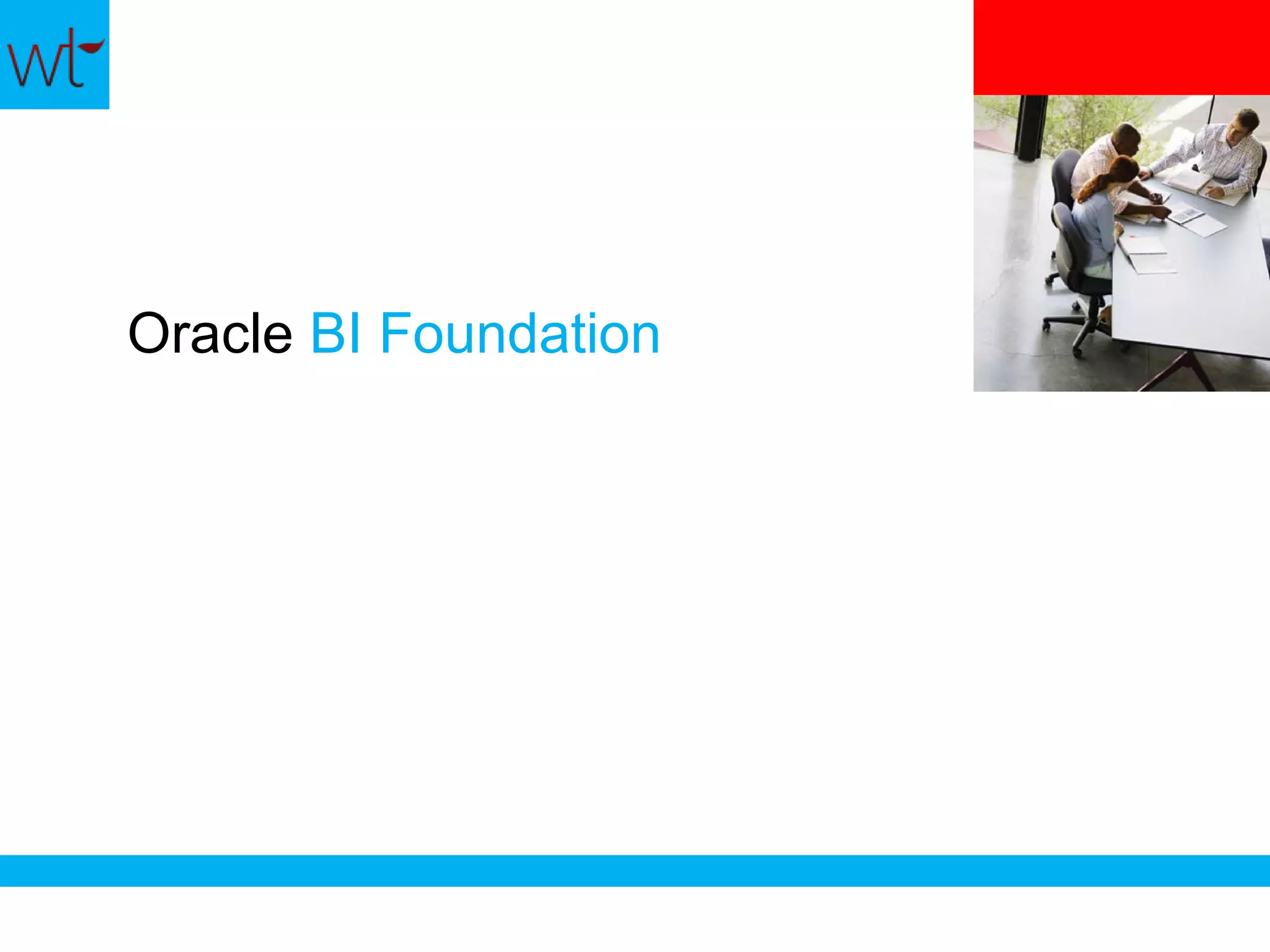 wt

Oracle BI Foundation